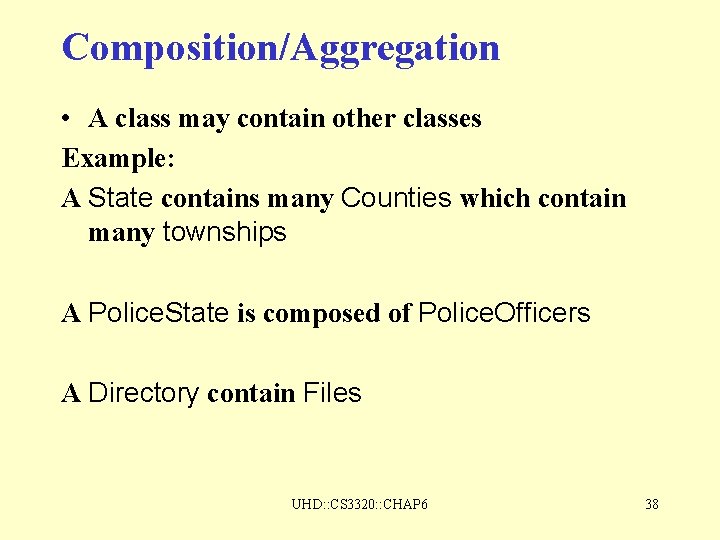 Composition/Aggregation

• A class may contain other classes

Example:

A State contains many Counties which contain many townships

A PoliceState is composed of PoliceOfficers

A Directory contain Files

UHD::CS3320::CHAP6

38